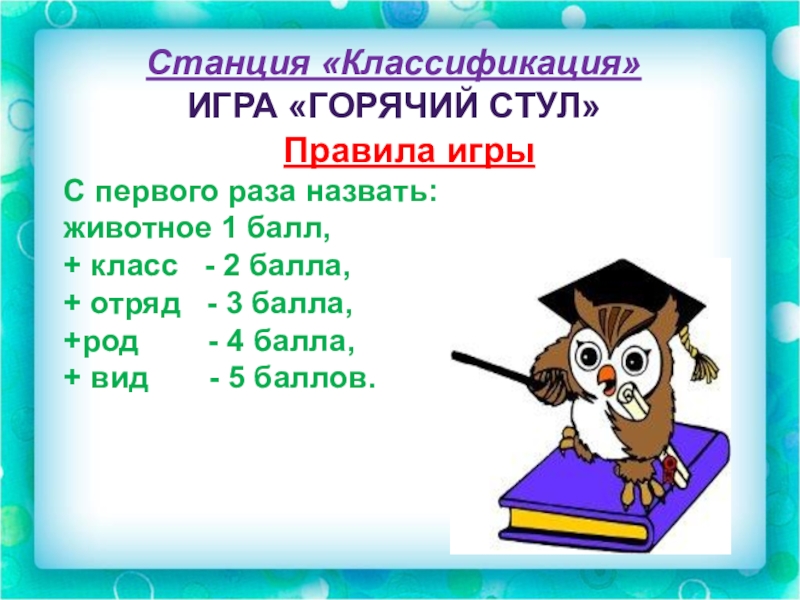 Станция «Классификация»
ИГРА «ГОРЯЧИЙ СТУЛ»

Правила игры

С первого раза назвать:
животное 1 балл,
+ класс - 2 балла,
+ отряд - 3 балла,
+род - 4 балла,
+ вид - 5 баллов.